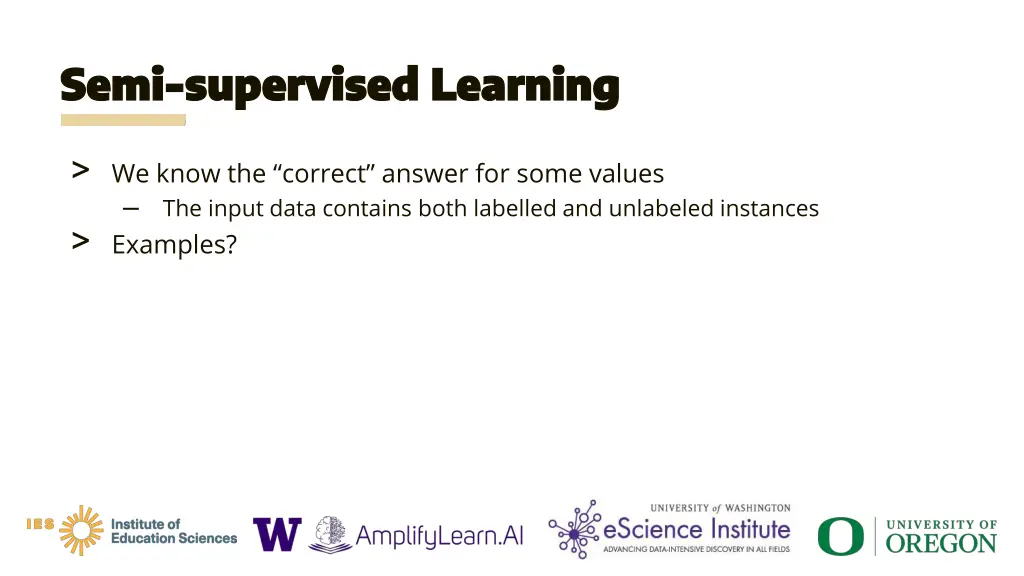 Semi-supervised Learning

> We know the “correct” answer for some values

– The input data contains both labelled and unlabeled instances

> Examples?

IES Institute of Education Sciences

W

AmplifyLearn.AI

UNIVERSITY of WASHINGTON eScience Institute ADVANCING DATA-INTENSIVE DISCOVERY IN ALL FIELDS

O UNIVERSITY OF OREGON